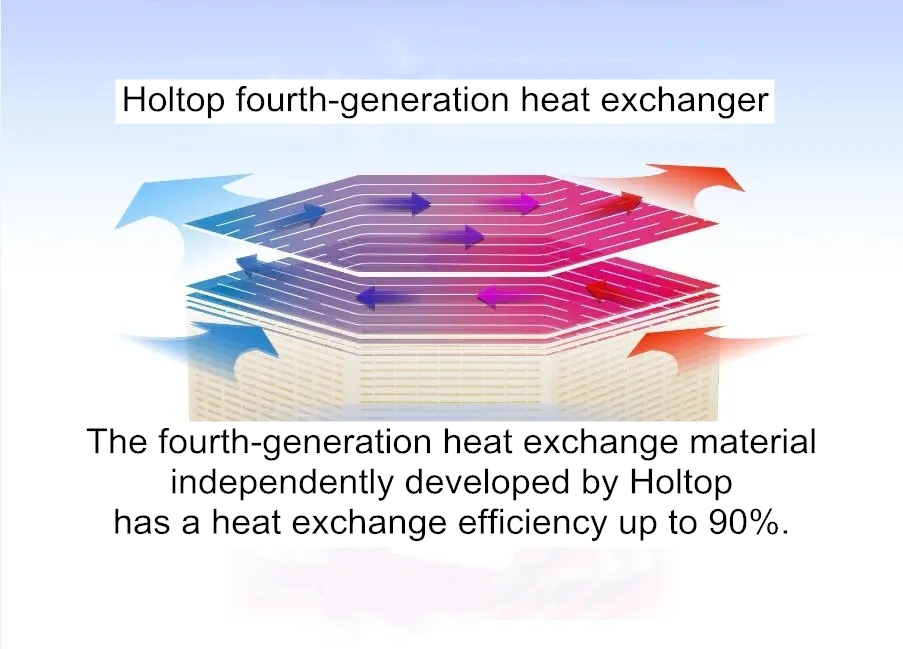 Holtop fourth-generation heat exchanger

The fourth-generation heat exchange material independently developed by Holtop has a heat exchange efficiency up to 90%.